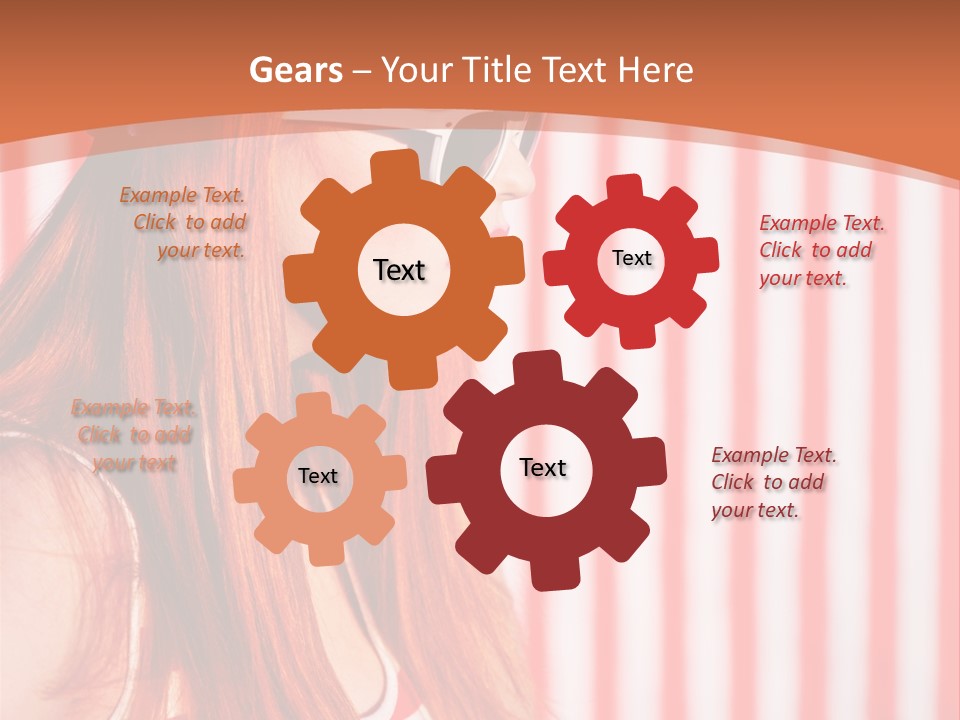 Gears – Your Title Text Here

Example Text. Click to add your text.

Text

Text

Example Text. Click to add your text.

Example Text. Click to add your text

Text

Text

Example Text. Click to add your text.